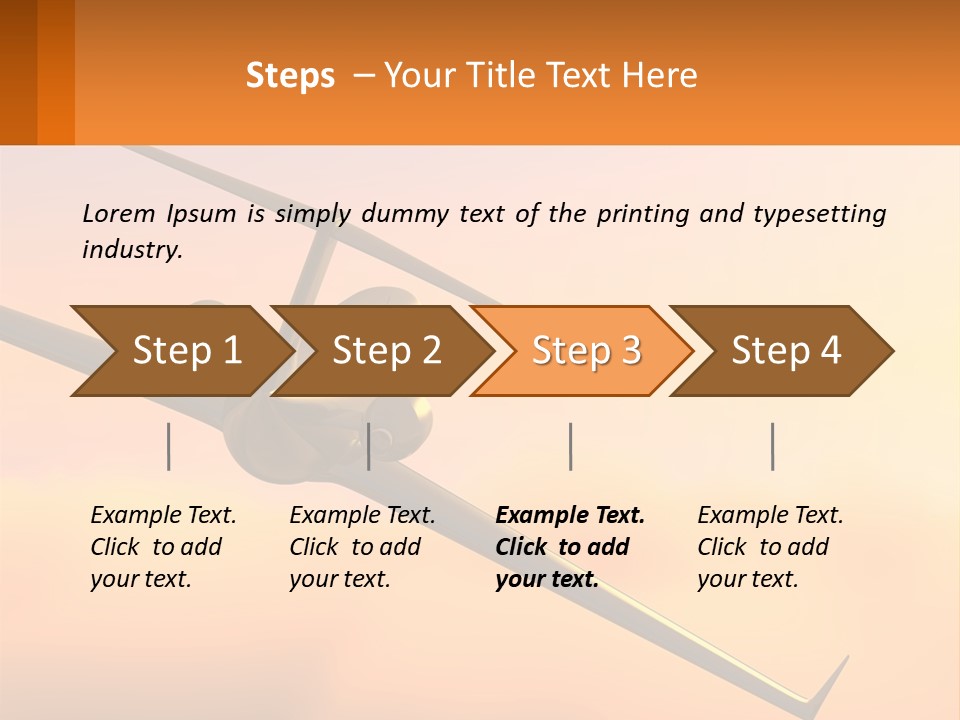 Steps – Your Title Text Here

Lorem Ipsum is simply dummy text of the printing and typesetting industry.

Step 1

Step 2

Step 3

Step 4

Example Text. Click to add your text.

Example Text. Click to add your text.

Example Text. Click to add your text.

Example Text. Click to add your text.